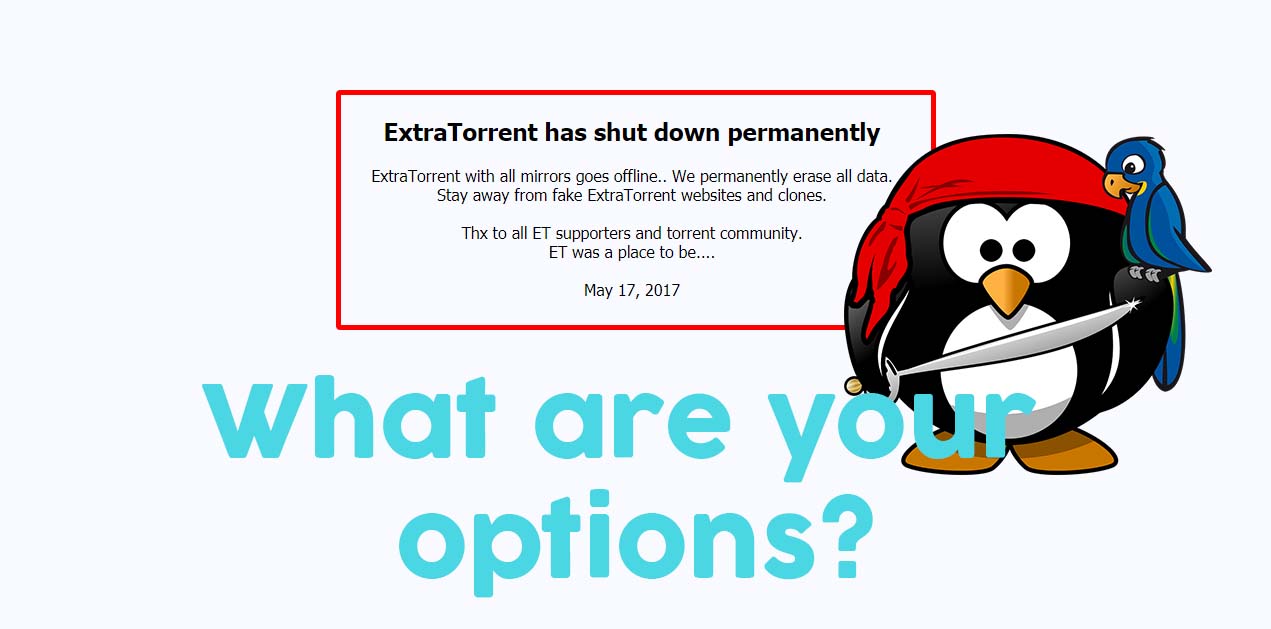 ExtraTorrent has shut down permanently

ExtraTorrent with all mirrors goes offline.. We permanently erase all data. Stay away from fake ExtraTorrent websites and clones.

Thx to all ET supporters and torrent community. ET was a place to be....

May 17, 2017

What are your options?